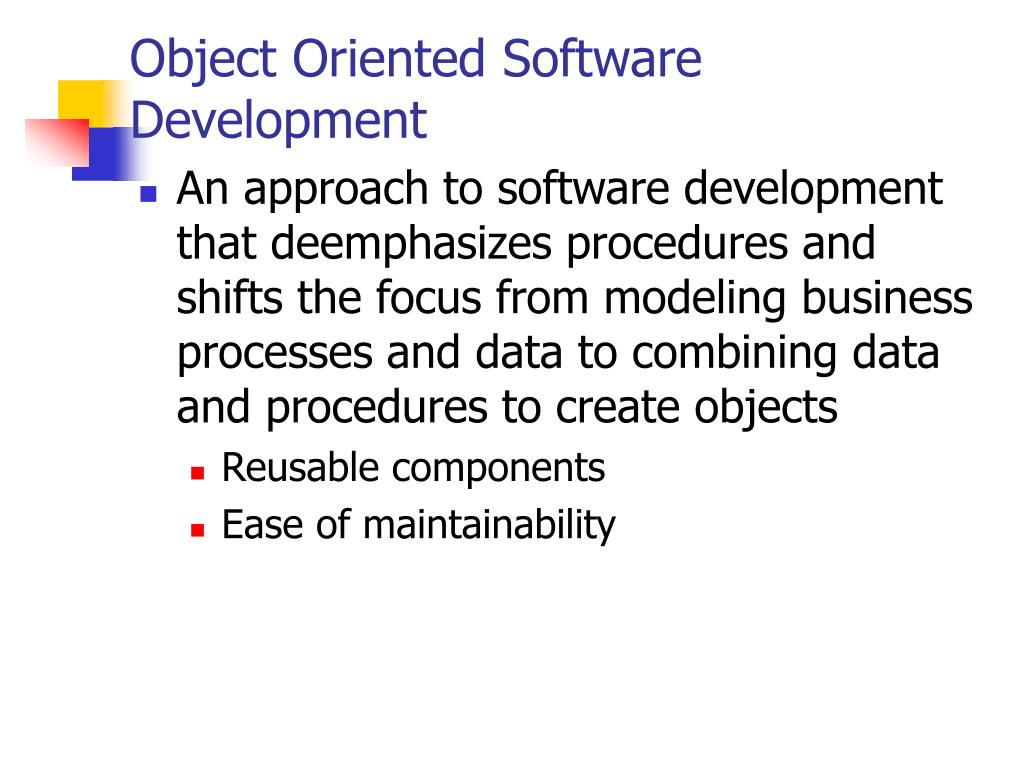 Object Oriented Software Development

An approach to software development that deemphasizes procedures and shifts the focus from modeling business processes and data to combining data and procedures to create objects

Reusable components

Ease of maintainability